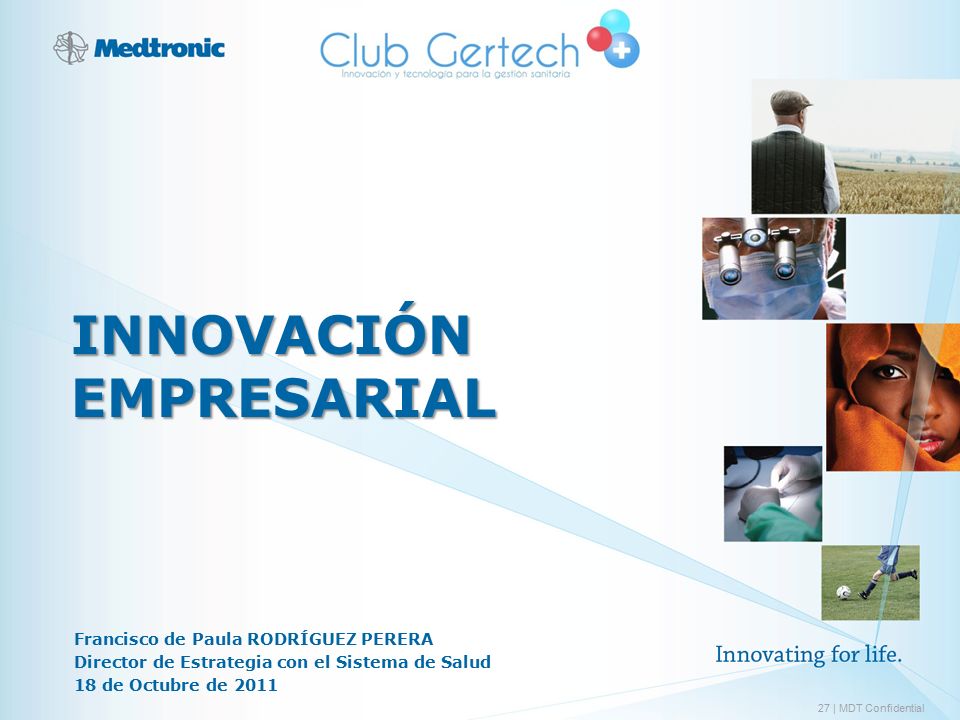 Medtronic

Club Gertech
Innovación y tecnología para la gestión sanitaria

INNOVACIÓN EMPRESARIAL

Francisco de Paula RODRÍGUEZ PERERA
Director de Estrategia con el Sistema de Salud
18 de Octubre de 2011

Innovating for life.

27 | MDT Confidential